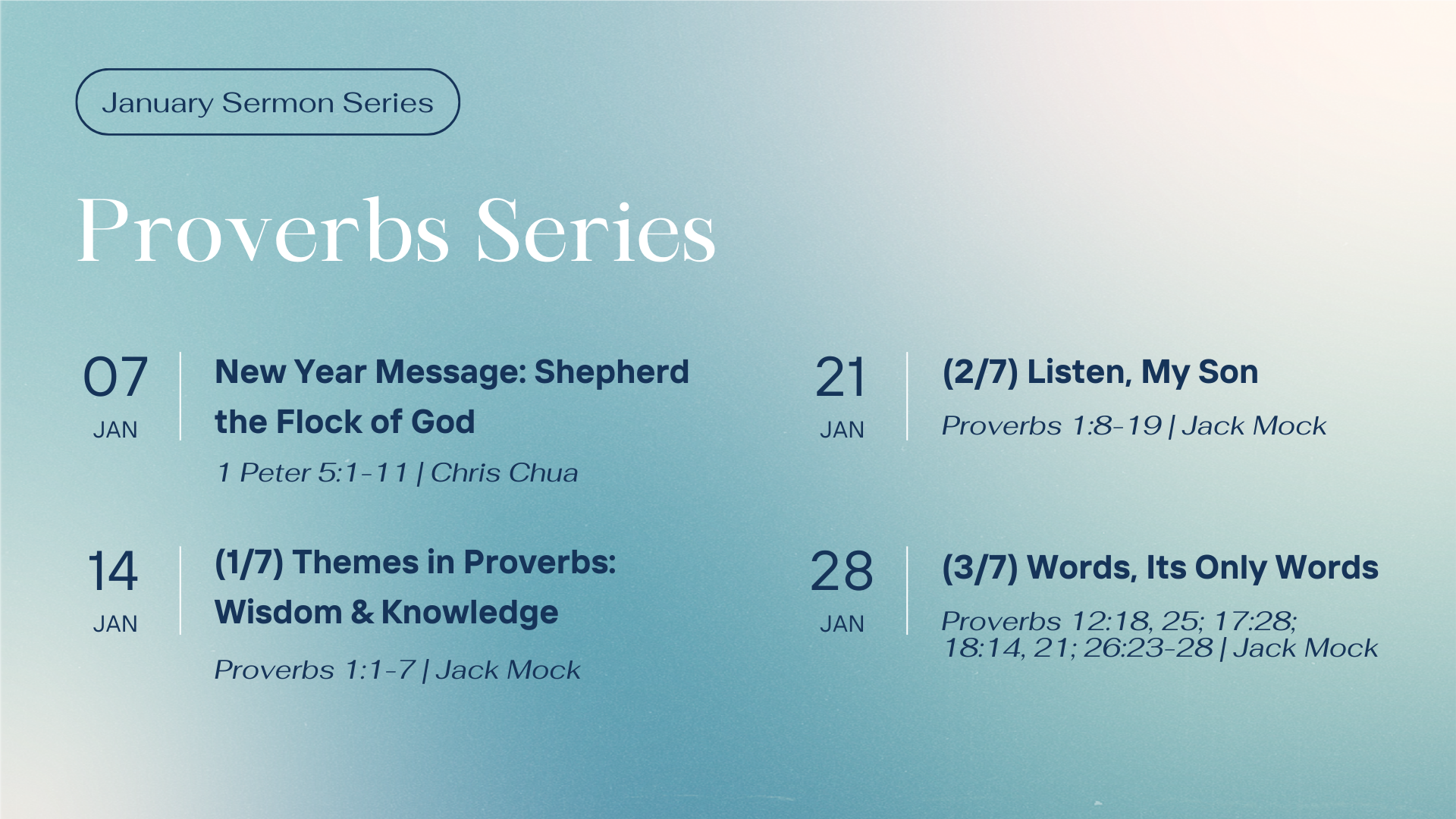 January Sermon Series

Proverbs Series

07
JAN

New Year Message: Shepherd the Flock of God

1 Peter 5:1-11 | Chris Chua

14
JAN

(1/7) Themes in Proverbs: Wisdom & Knowledge

Proverbs 1:1-7 | Jack Mock

21
JAN

(2/7) Listen, My Son

Proverbs 1:8-19 | Jack Mock

28
JAN

(3/7) Words, Its Only Words

Proverbs 12:18, 25; 17:28; 18:14, 21; 26:23-28 | Jack Mock